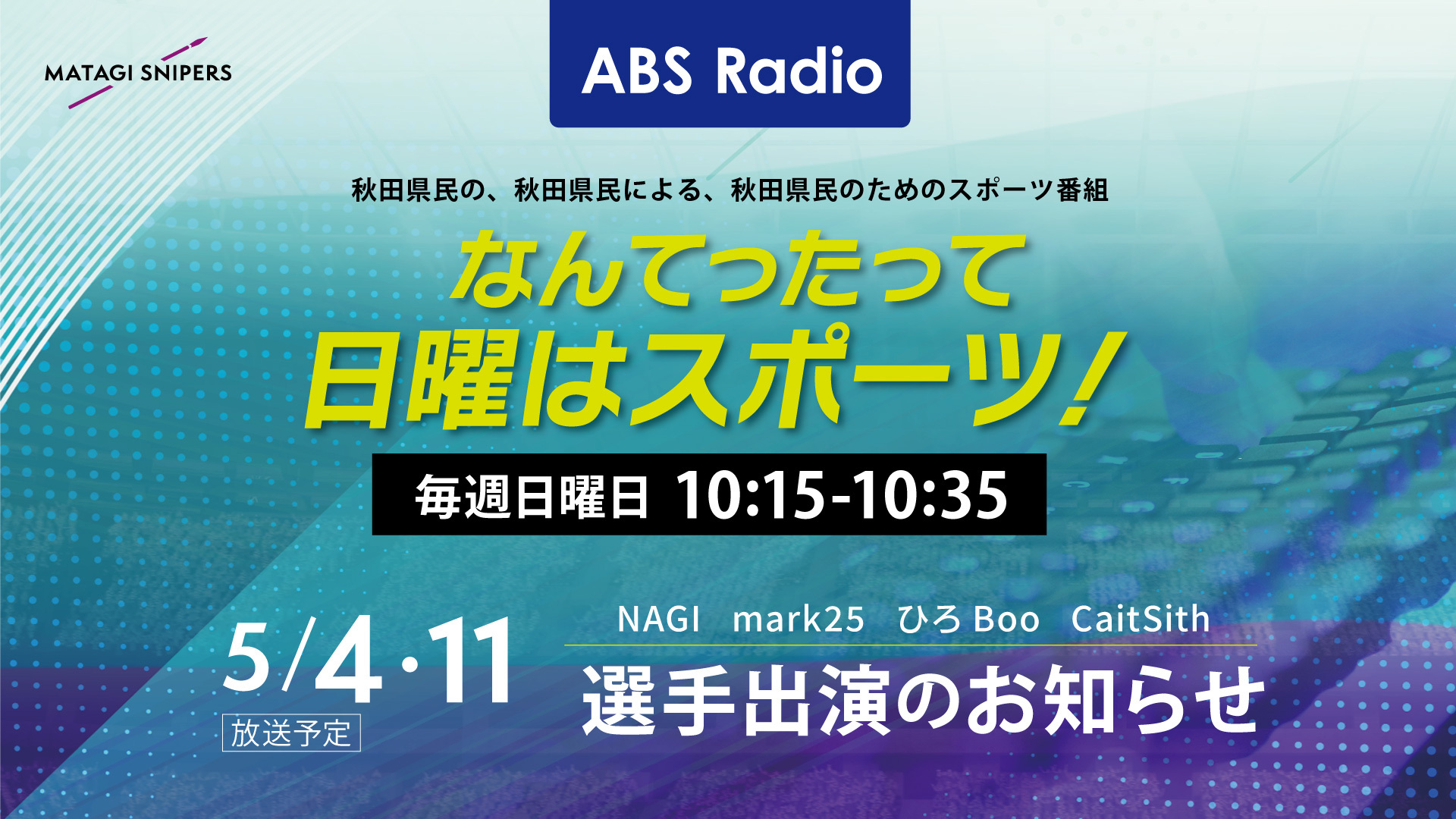 MATAGI SNIPERS

ABS Radio

秋田県民の、秋田県民による、秋田県民のためのスポーツ番組

なんてったって
日曜はスポーツ!

毎週日曜日 10:15-10:35

5/4・11
放送予定

NAGI mark25 ひろ Boo CaitSith

選手出演のお知らせ